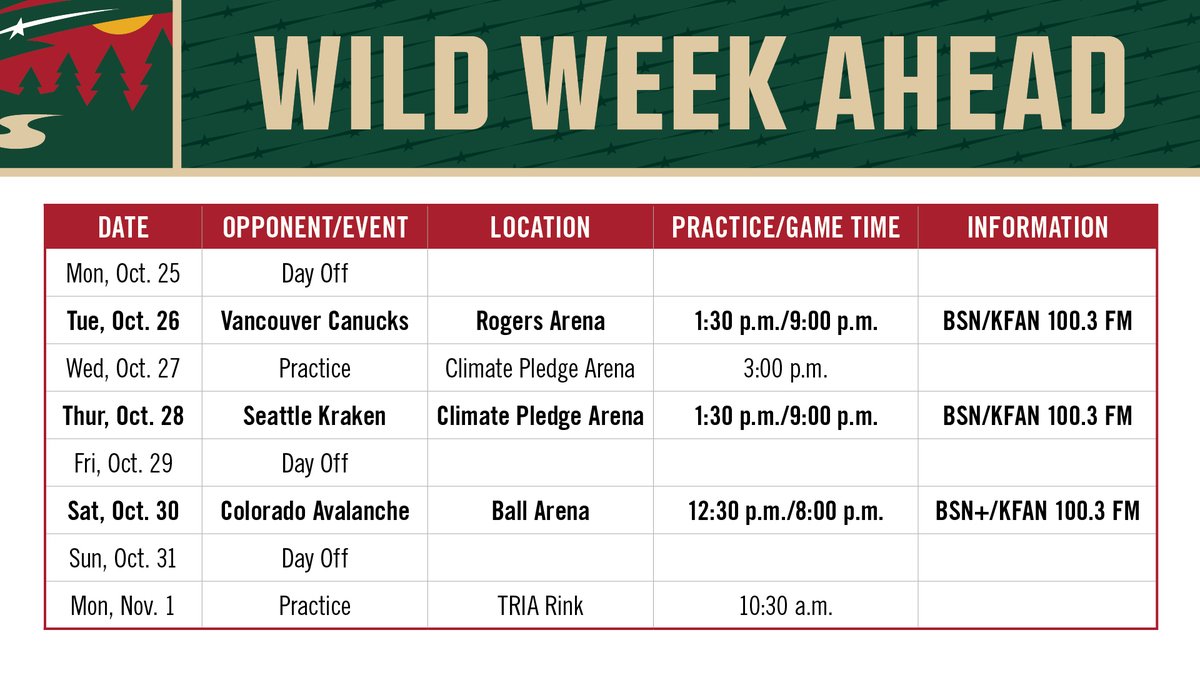 WILD WEEK AHEAD

| DATE | OPPONENT/EVENT | LOCATION | PRACTICE/GAME TIME | INFORMATION |
|---|---|---|---|---|
| Mon, Oct. 25 | Day Off | | | |
| Tue, Oct. 26 | Vancouver Canucks | Rogers Arena | 1:30 p.m./9:00 p.m. | BSN/KFAN 100.3 FM |
| Wed, Oct. 27 | Practice | Climate Pledge Arena | 3:00 p.m. | |
| Thur, Oct. 28 | Seattle Kraken | Climate Pledge Arena | 1:30 p.m./9:00 p.m. | BSN/KFAN 100.3 FM |
| Fri, Oct. 29 | Day Off | | | |
| Sat, Oct. 30 | Colorado Avalanche | Ball Arena | 12:30 p.m./8:00 p.m. | BSN+/KFAN 100.3 FM |
| Sun, Oct. 31 | Day Off | | | |
| Mon, Nov. 1 | Practice | TRIA Rink | 10:30 a.m. | |